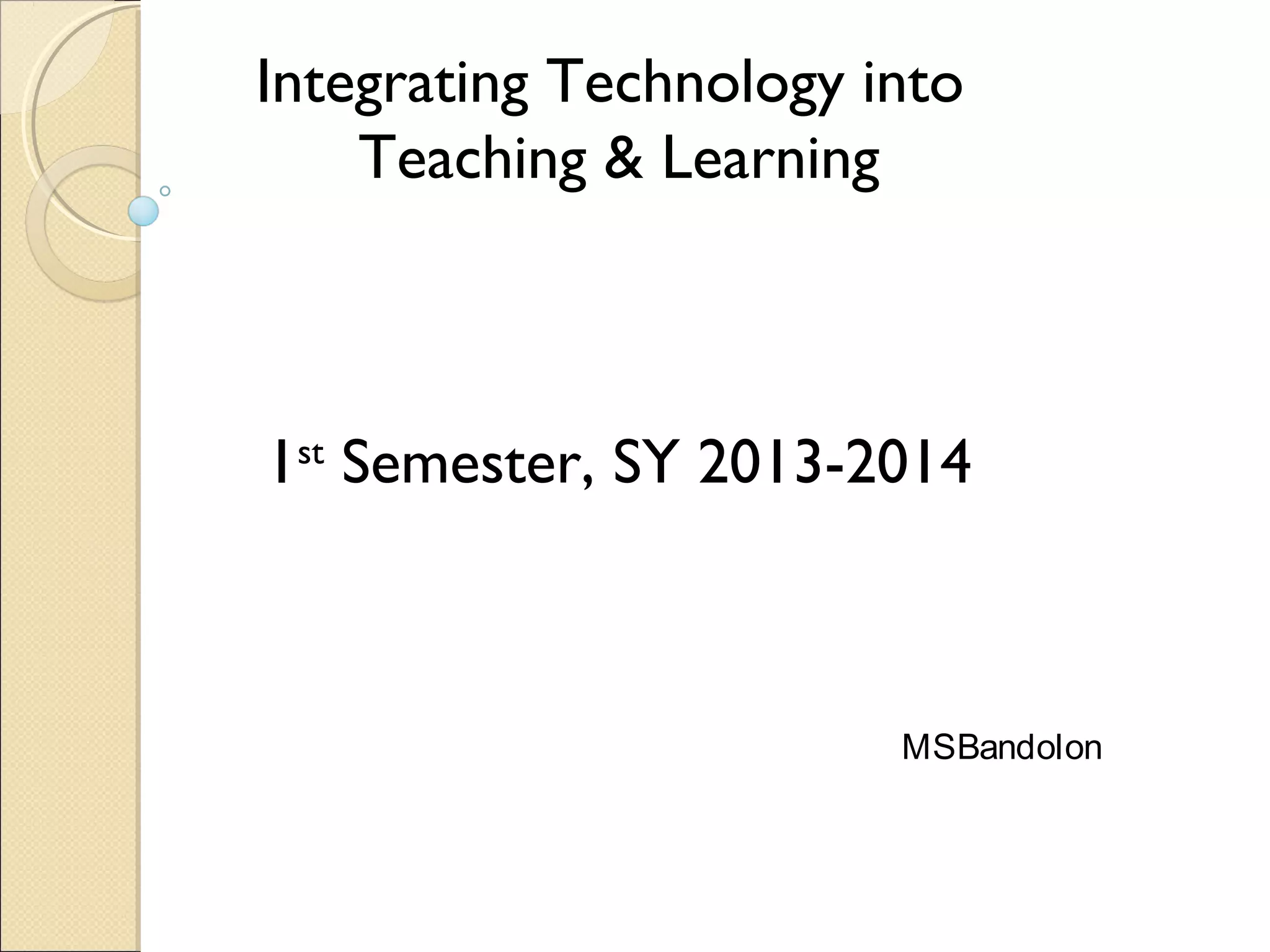 Integrating Technology into Teaching & Learning

1st Semester, SY 2013-2014

MSBandolon